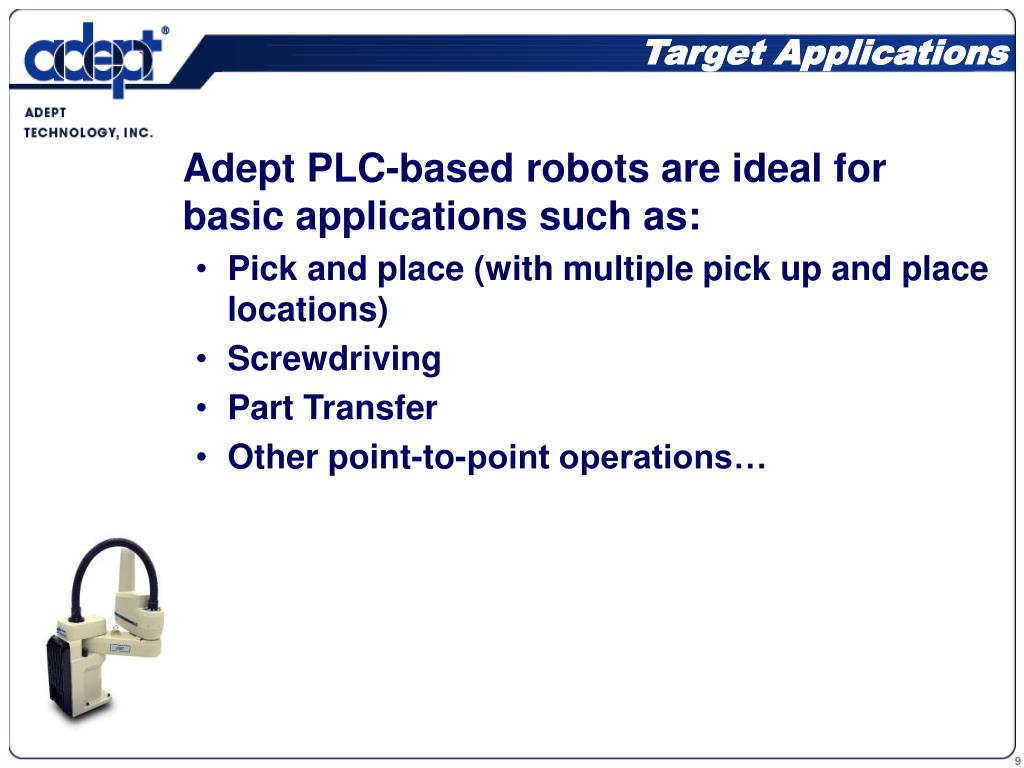 adept®

ADEPT TECHNOLOGY, INC.

Target Applications

Adept PLC-based robots are ideal for basic applications such as:

• Pick and place (with multiple pick up and place locations)
• Screwdriving
• Part Transfer
• Other point-to-point operations…

9